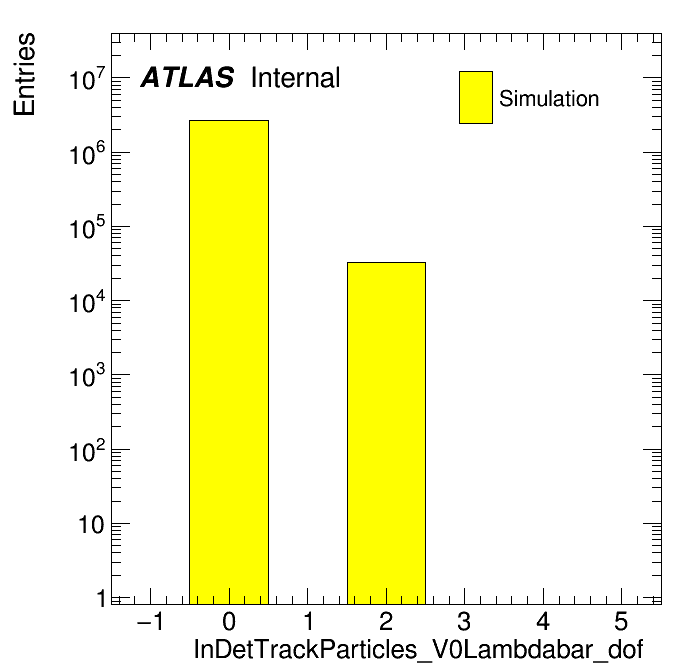 Entries

ATLAS Internal

Simulation

$10^7$
$10^6$
$10^5$
$10^4$
$10^3$
$10^2$
10
1

−1
0
1
2
3
4
5

InDetTrackParticles_V0Lambdabar_dof